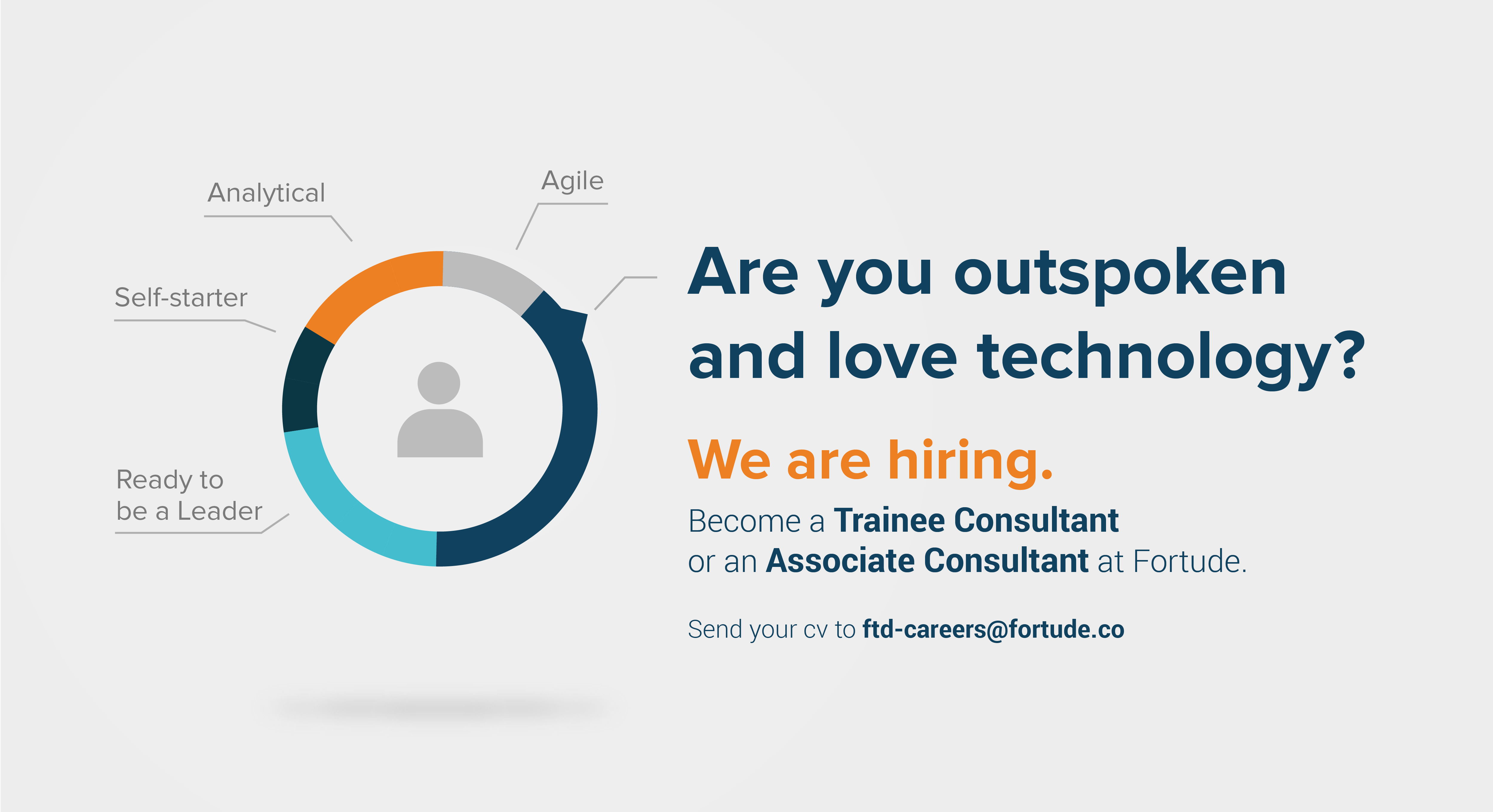 Analytical

Agile

Self-starter

Ready to be a Leader

Are you outspoken and love technology?

We are hiring.

Become a Trainee Consultant or an Associate Consultant at Fortude.

Send your cv to ftd-careers@fortude.co